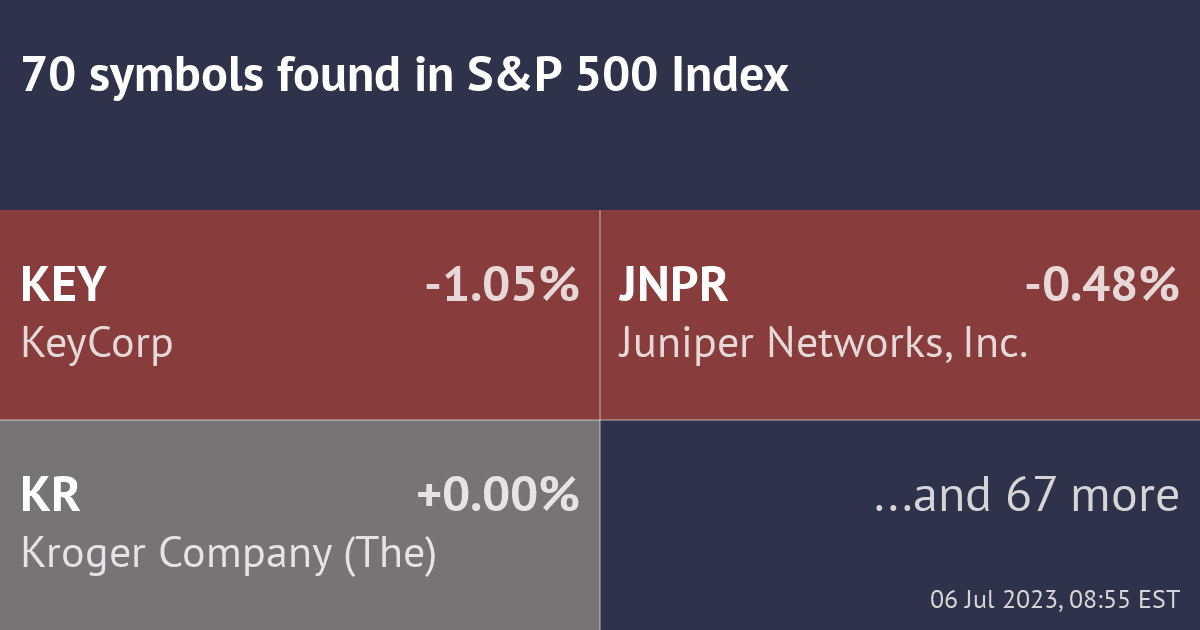 70 symbols found in S&P 500 Index

KEY -1.05%
KeyCorp

JNPR -0.48%
Juniper Networks, Inc.

KR +0.00%
Kroger Company (The)

...and 67 more

06 Jul 2023, 08:55 EST